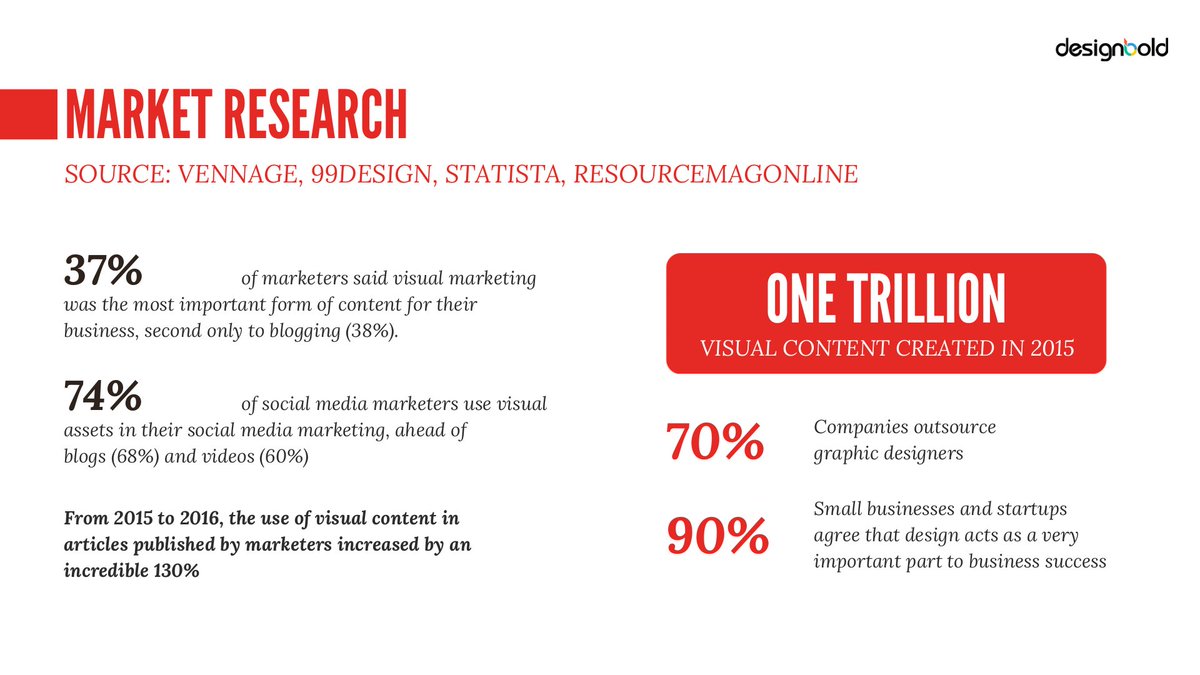 designbold

MARKET RESEARCH

SOURCE: VENNAGE, 99DESIGN, STATISTA, RESOURCEMAGONLINE

37% of marketers said visual marketing was the most important form of content for their business, second only to blogging (38%).

74% of social media marketers use visual assets in their social media marketing, ahead of blogs (68%) and videos (60%)

From 2015 to 2016, the use of visual content in articles published by marketers increased by an incredible 130%

ONE TRILLION
VISUAL CONTENT CREATED IN 2015

70% Companies outsource graphic designers

90% Small businesses and startups agree that design acts as a very important part to business success